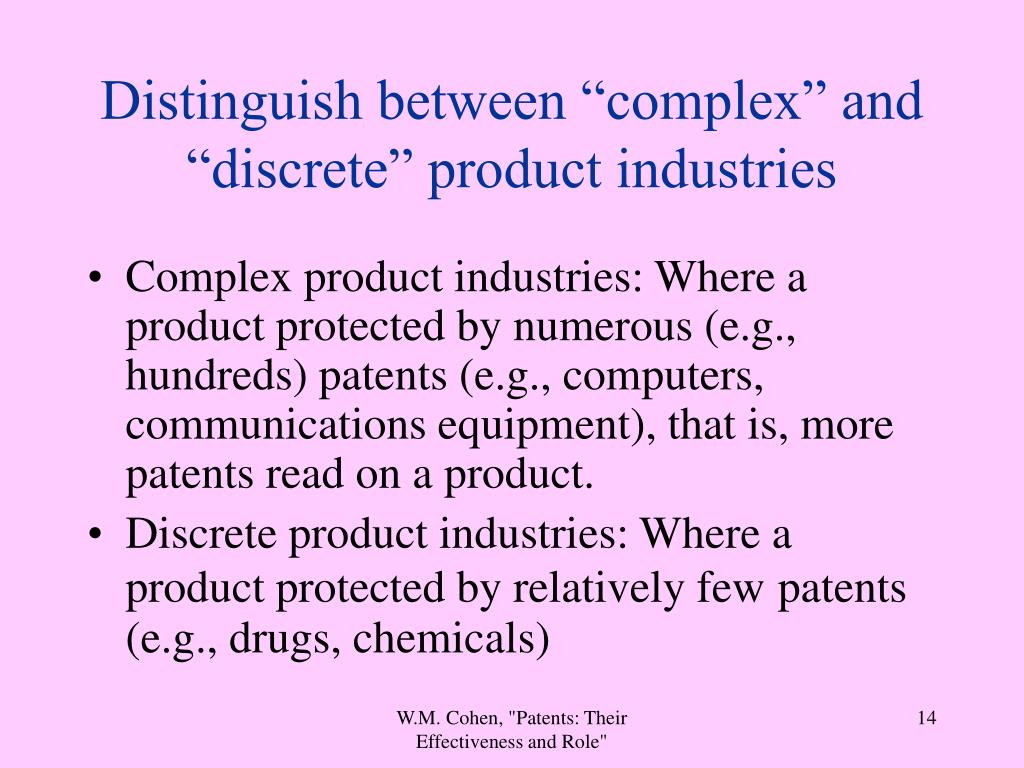 Distinguish between “complex” and “discrete” product industries

• Complex product industries: Where a product protected by numerous (e.g., hundreds) patents (e.g., computers, communications equipment), that is, more patents read on a product.
• Discrete product industries: Where a product protected by relatively few patents (e.g., drugs, chemicals)

W.M. Cohen, "Patents: Their Effectiveness and Role"

14